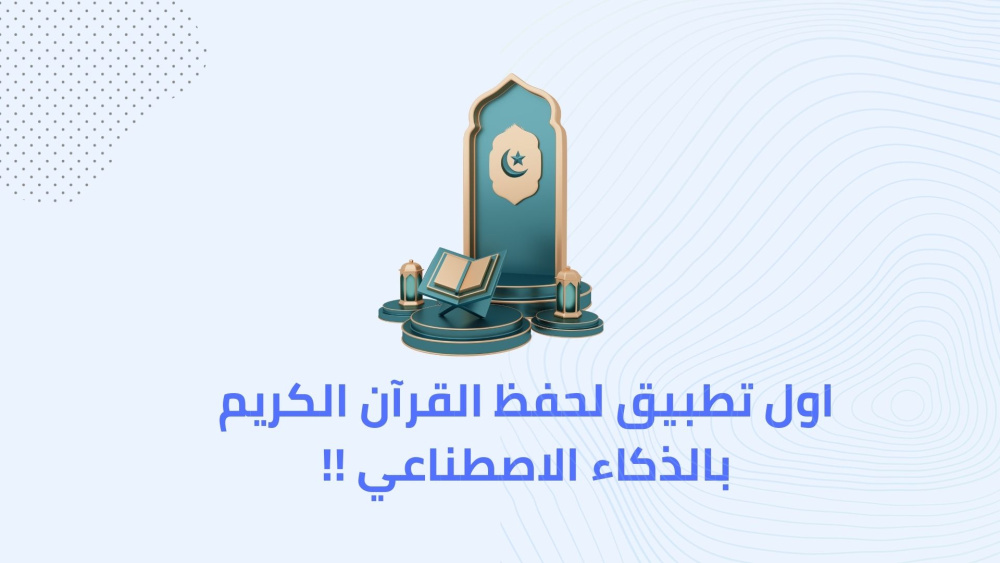 اول تطبيق لحفظ القرآن الكريم
بالذكاء الاصطناعي !!